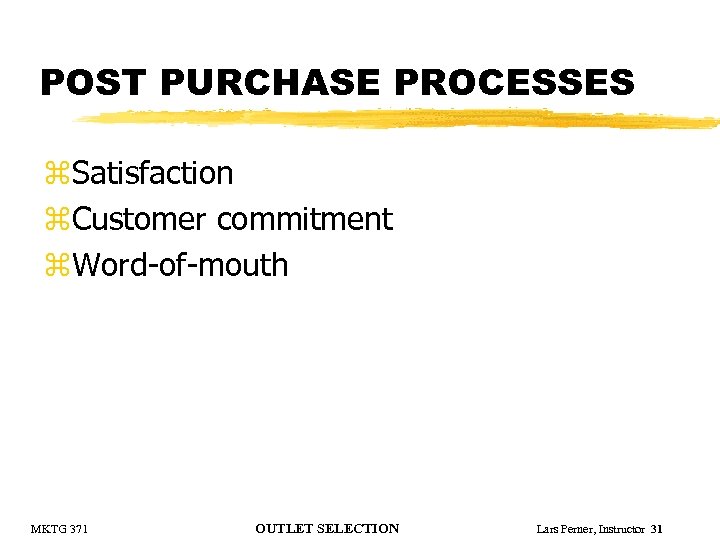 POST PURCHASE PROCESSES

⌘Satisfaction
⌘Customer commitment
⌘Word-of-mouth

MKTG 371 OUTLET SELECTION Lars Perner, Instructor 31